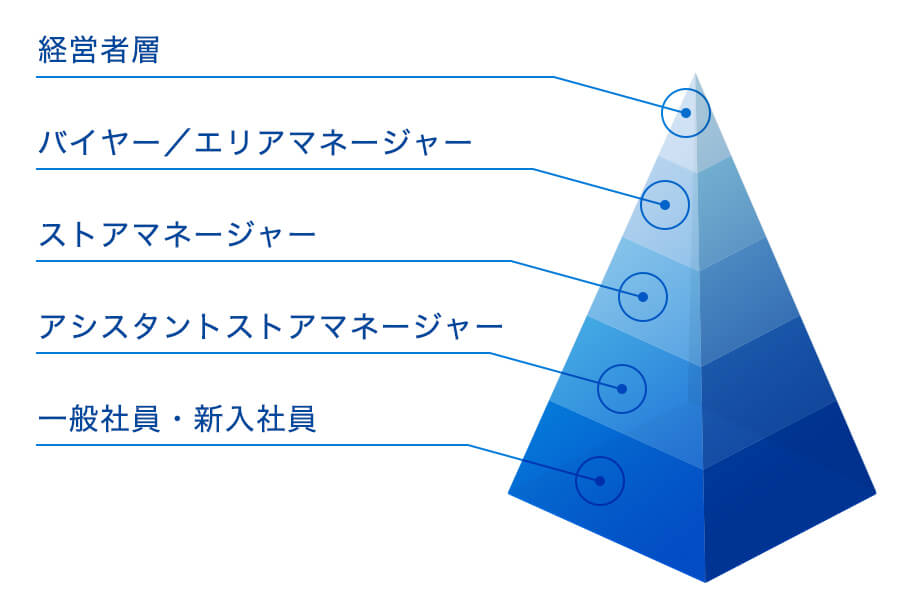 経営者層

バイヤー／エリアマネージャー

ストアマネージャー

アシスタントストアマネージャー

一般社員・新入社員